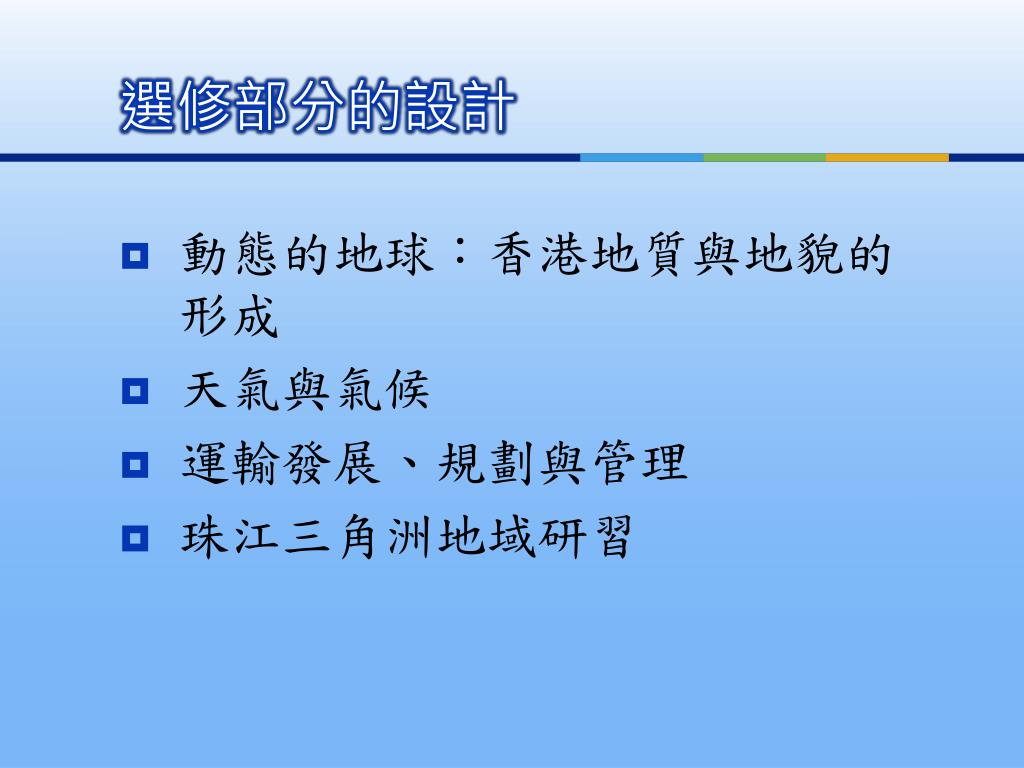 選修部分的設計

動態的地球：香港地質與地貌的形成
天氣與氣候
運輸發展、規劃與管理
珠江三角洲地域研習